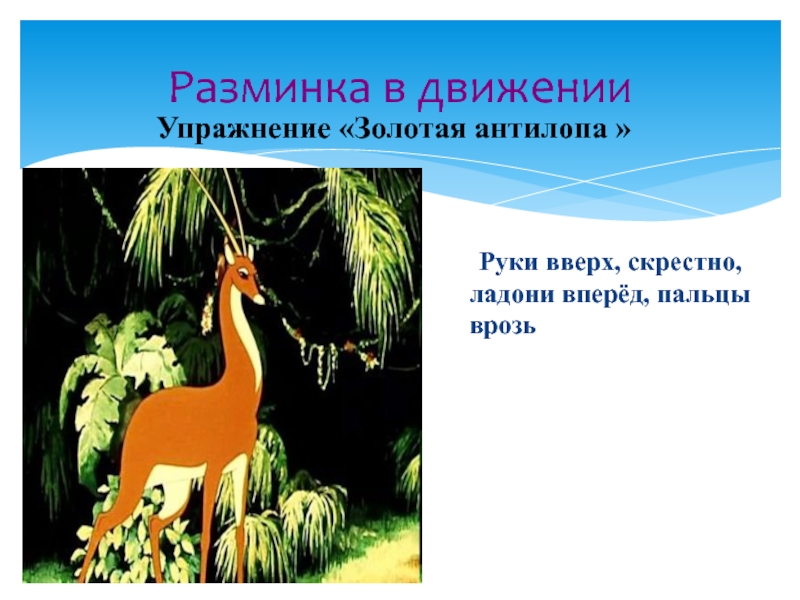 Разминка в движении
Упражнение «Золотая антилопа »

Руки вверх, скрестно, ладони вперёд, пальцы врозь